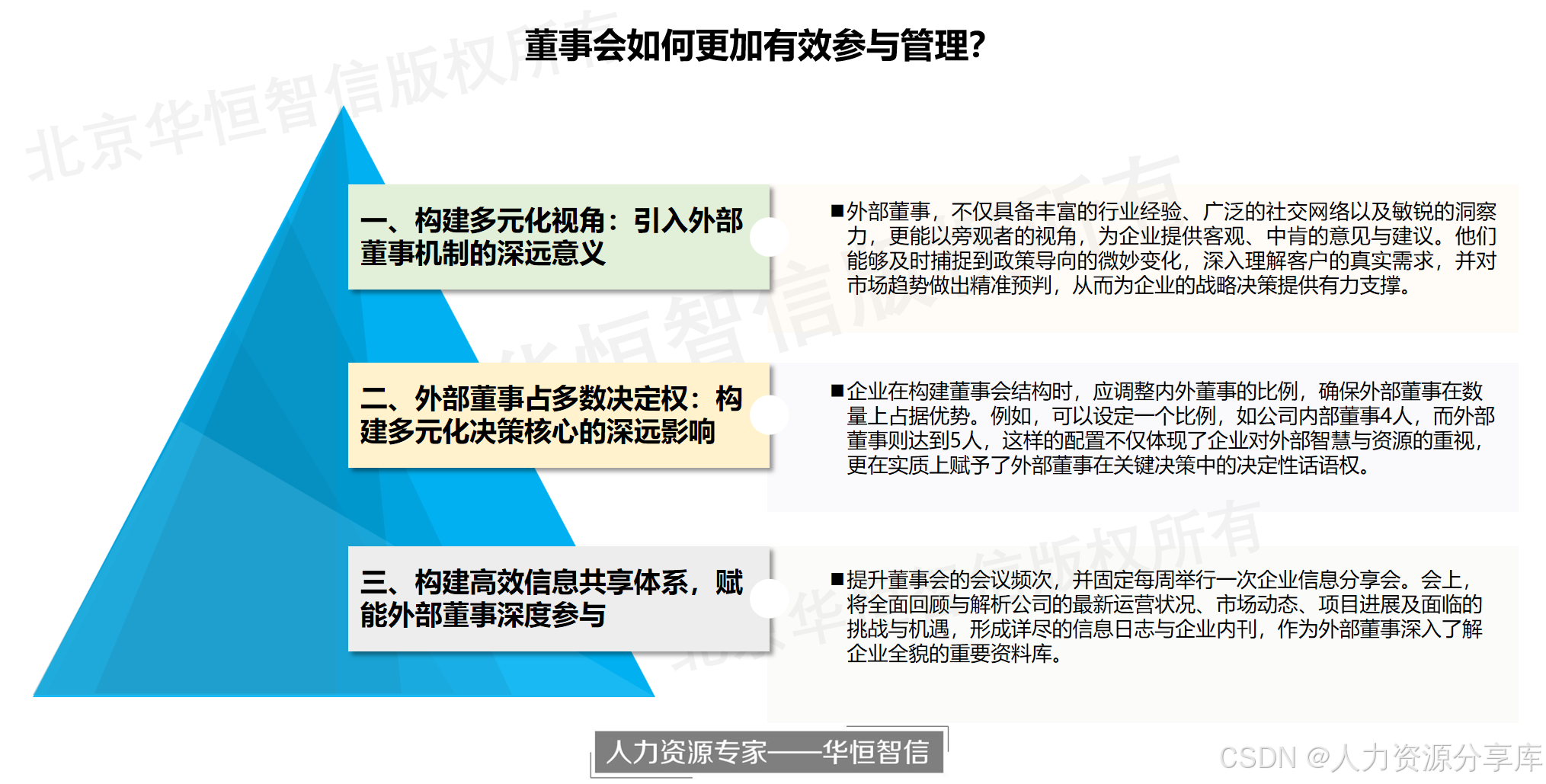 北京华恒智信版权所有

董事会如何更加有效参与管理？

一、构建多元化视角：引入外部董事机制的深远意义

■外部董事，不仅具备丰富的行业经验、广泛的社交网络以及敏锐的洞察力，更能以旁观者的视角，为企业提供客观、中肯的意见与建议。他们能够及时捕捉到政策导向的微妙变化，深入理解客户的真实需求，并对市场趋势做出精准预判，从而为企业的战略决策提供有力支撑。

二、外部董事占多数决定权：构建多元化决策核心的深远影响

■企业在构建董事会结构时，应调整内外董事的比例，确保外部董事在数量上占据优势。例如，可以设定一个比例，如公司内部董事4人，而外部董事则达到5人，这样的配置不仅体现了企业对外部智慧与资源的重视，更在实质上赋予了外部董事在关键决策中的决定性话语权。

三、构建高效信息共享体系，赋能外部董事深度参与

■提升董事会的会议频次，并固定每周举行一次企业信息分享会。会上，将全面回顾与解析公司的最新运营状况、市场动态、项目进展及面临的挑战与机遇，形成详尽的信息日志与企业内刊，作为外部董事深入了解企业全貌的重要资料库。

人力资源专家——华恒智信

CSDN @人力资源分享库